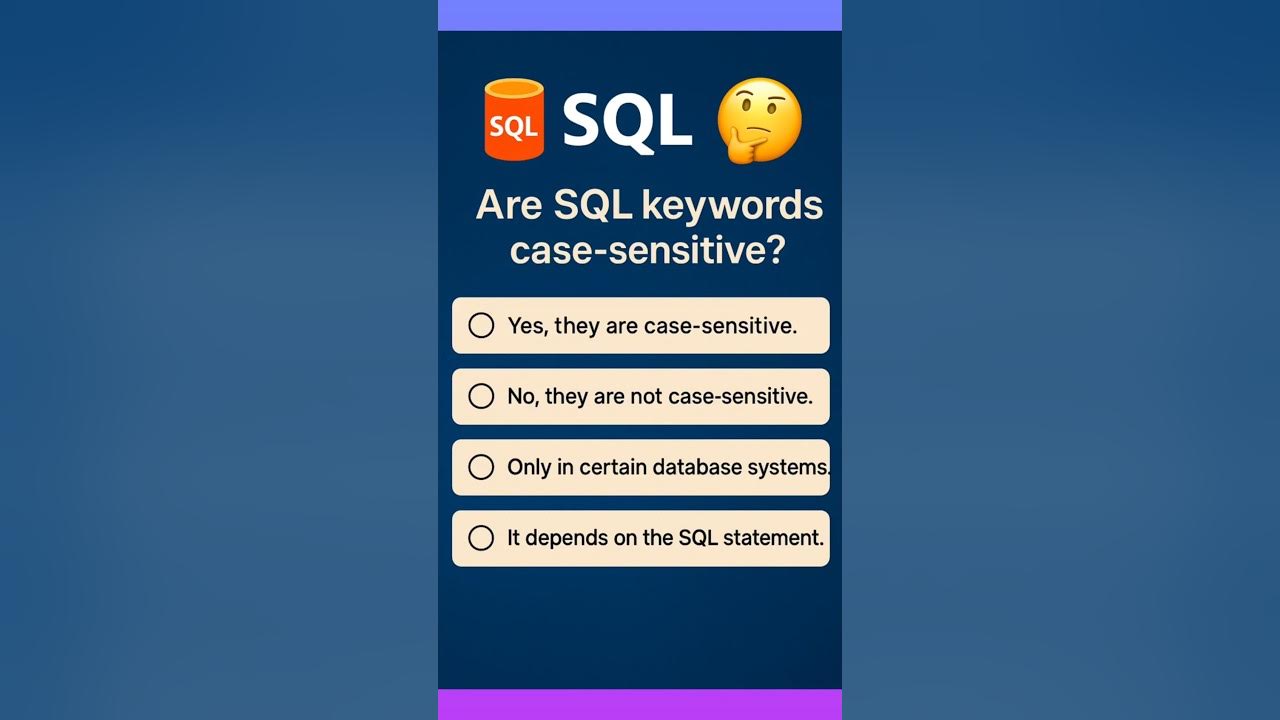 SQL SQL

Are SQL keywords case-sensitive?

Yes, they are case-sensitive.

No, they are not case-sensitive.

Only in certain database systems.

It depends on the SQL statement.